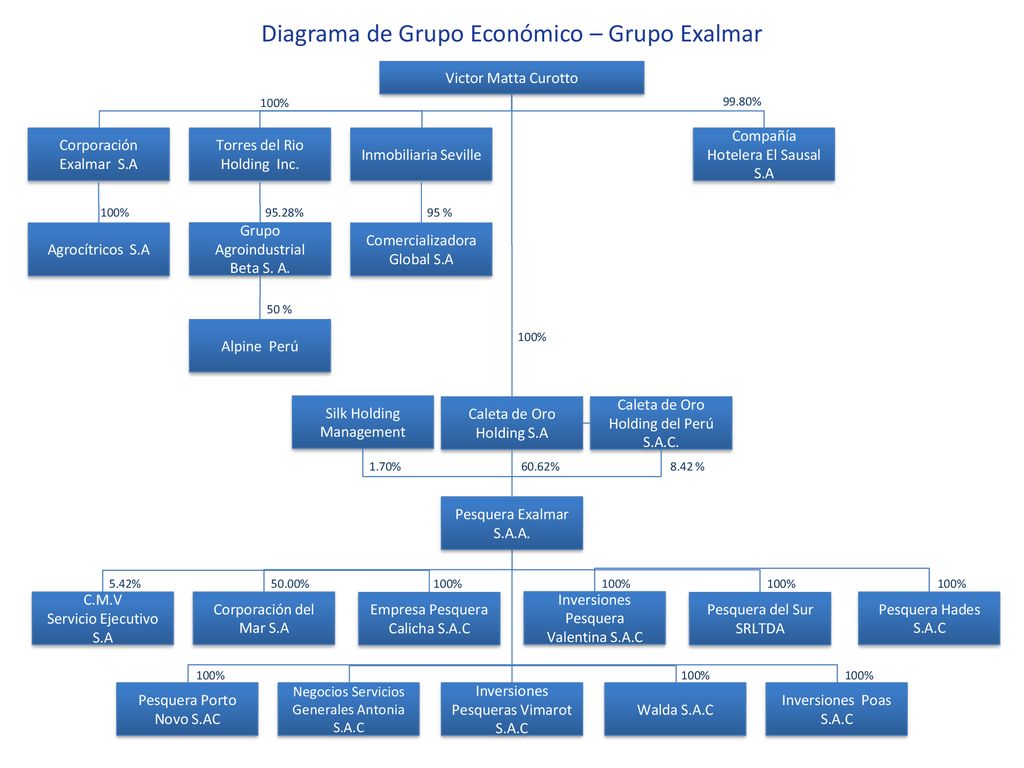 Diagrama de Grupo Económico – Grupo Exalmar

Victor Matta Curotto

100%

99.80%

Corporación Exalmar S.A

Torres del Rio Holding Inc.

Inmobiliaria Seville

Compañía Hotelera El Sausal S.A

100%

95.28%

95 %

Agrocítricos S.A

Grupo Agroindustrial Beta S. A.

Comercializadora Global S.A

50 %

Alpine Perú

100%

Silk Holding Management

Caleta de Oro Holding S.A

Caleta de Oro Holding del Perú S.A.C.

1.70%

60.62%

8.42 %

Pesquera Exalmar S.A.A.

5.42%

50.00%

100%

100%

100%

100%

C.M.V Servicio Ejecutivo S.A

Corporación del Mar S.A

Empresa Pesquera Calicha S.A.C

Inversiones Pesquera Valentina S.A.C

Pesquera del Sur SRLTDA

Pesquera Hades S.A.C

100%

100%

100%

Pesquera Porto Novo S.AC

Negocios Servicios Generales Antonia S.A.C

Inversiones Pesqueras Vimarot S.A.C

Walda S.A.C

Inversiones Poas S.A.C